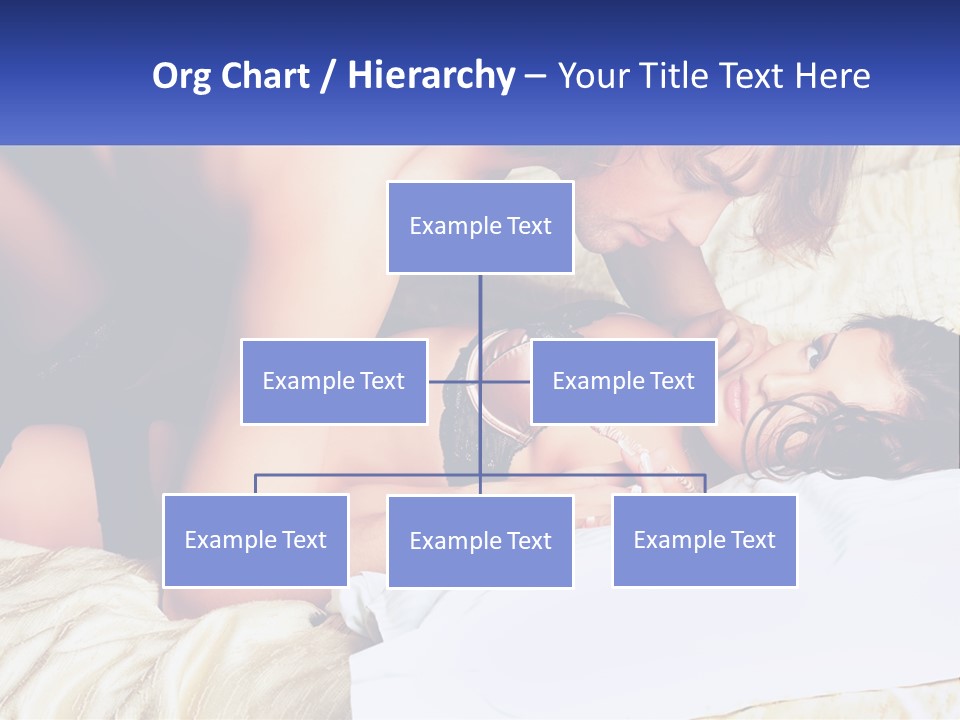 Org Chart / Hierarchy – Your Title Text Here

Example Text

Example Text

Example Text

Example Text

Example Text

Example Text